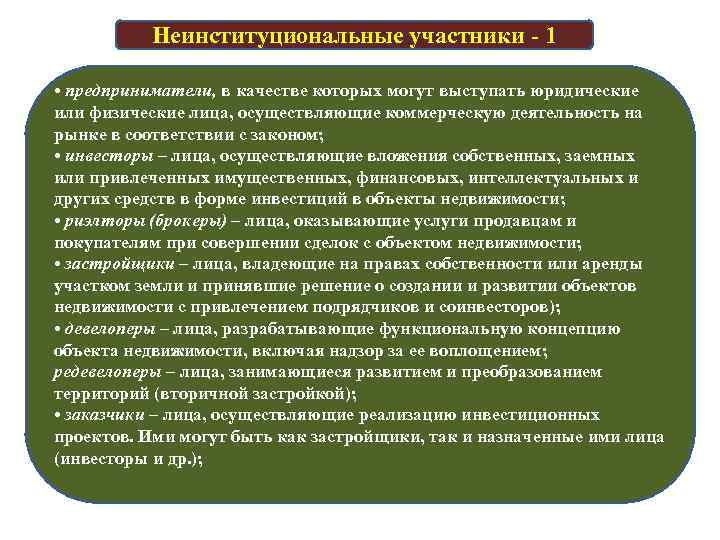 Неинституциональные участники - 1

• предприниматели, в качестве которых могут выступать юридические или физические лица, осуществляющие коммерческую деятельность на рынке в соответствии с законом;
• инвесторы – лица, осуществляющие вложения собственных, заемных или привлеченных имущественных, финансовых, интеллектуальных и других средств в форме инвестиций в объекты недвижимости;
• риэлторы (брокеры) – лица, оказывающие услуги продавцам и покупателям при совершении сделок с объектом недвижимости;
• застройщики – лица, владеющие на правах собственности или аренды участком земли и принявшие решение о создании и развитии объектов недвижимости с привлечением подрядчиков и соинвесторов);
• девелоперы – лица, разрабатывающие функциональную концепцию объекта недвижимости, включая надзор за ее воплощением; редевелоперы – лица, занимающиеся развитием и преобразованием территорий (вторичной застройкой);
• заказчики – лица, осуществляющие реализацию инвестиционных проектов. Ими могут быть как застройщики, так и назначенные ими лица (инвесторы и др.);